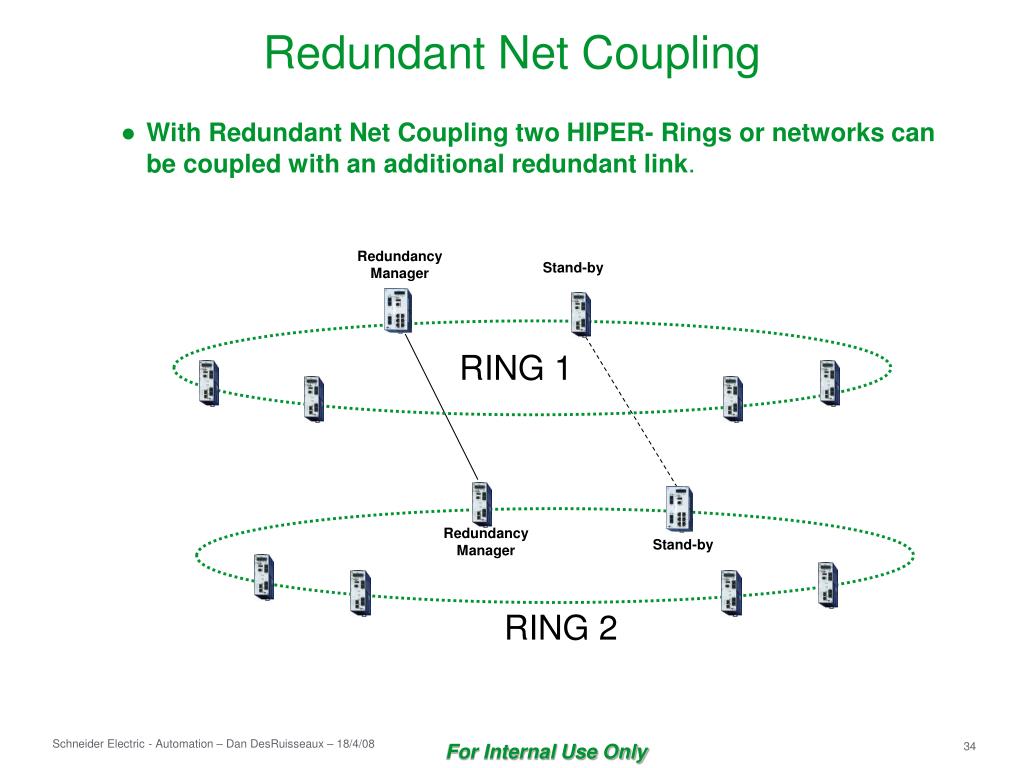 Redundant Net Coupling

● With Redundant Net Coupling two HIPER- Rings or networks can be coupled with an additional redundant link.

Redundancy Manager

Stand-by

RING 1

Redundancy Manager

Stand-by

RING 2

Schneider Electric - Automation – Dan DesRuisseaux – 18/4/08

For Internal Use Only

34